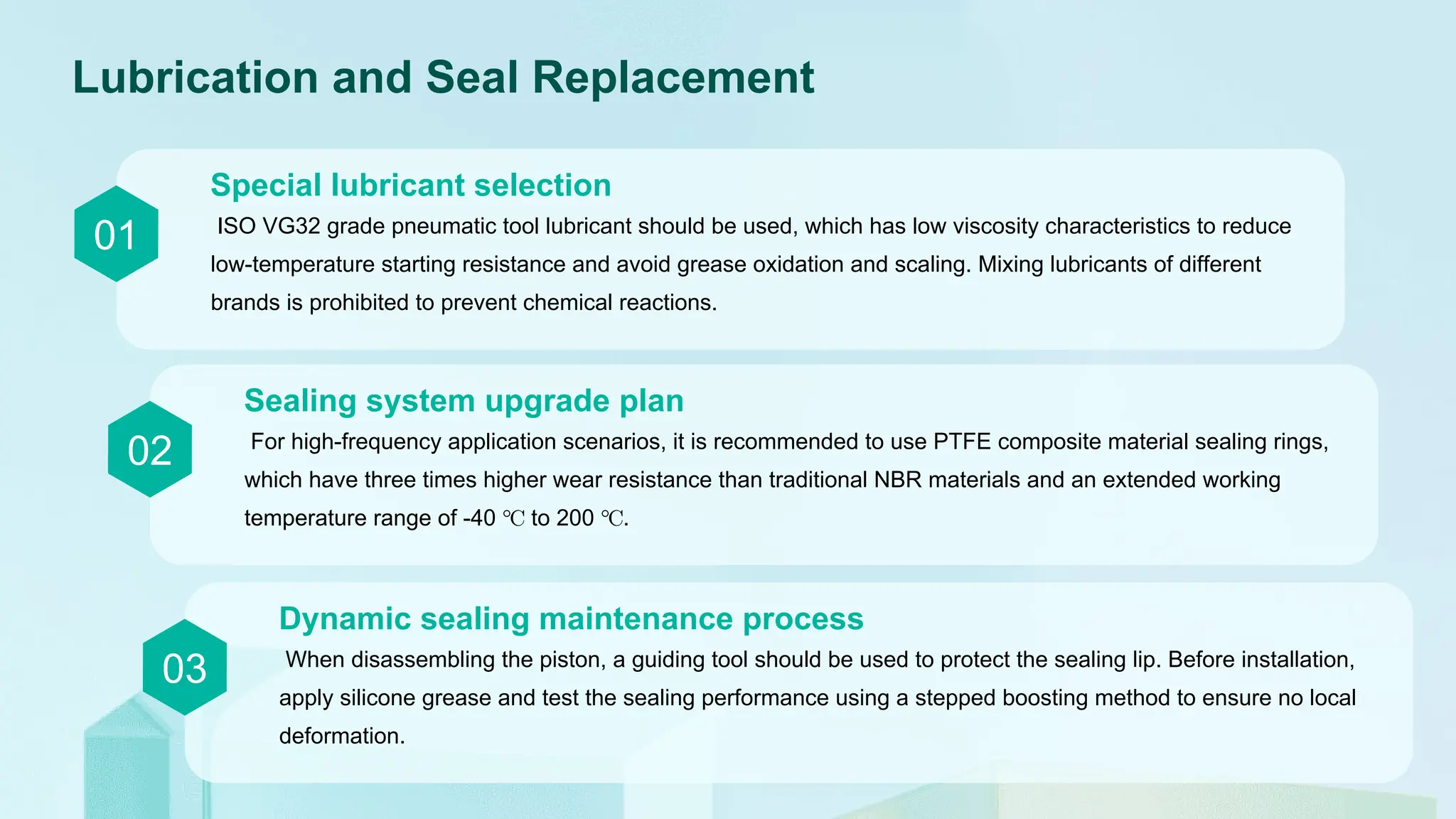 Lubrication and Seal Replacement

01

Special lubricant selection

ISO VG32 grade pneumatic tool lubricant should be used, which has low viscosity characteristics to reduce low-temperature starting resistance and avoid grease oxidation and scaling. Mixing lubricants of different brands is prohibited to prevent chemical reactions.

02

Sealing system upgrade plan

For high-frequency application scenarios, it is recommended to use PTFE composite material sealing rings, which have three times higher wear resistance than traditional NBR materials and an extended working temperature range of -40 ℃ to 200 ℃.

03

Dynamic sealing maintenance process

When disassembling the piston, a guiding tool should be used to protect the sealing lip. Before installation, apply silicone grease and test the sealing performance using a stepped boosting method to ensure no local deformation.